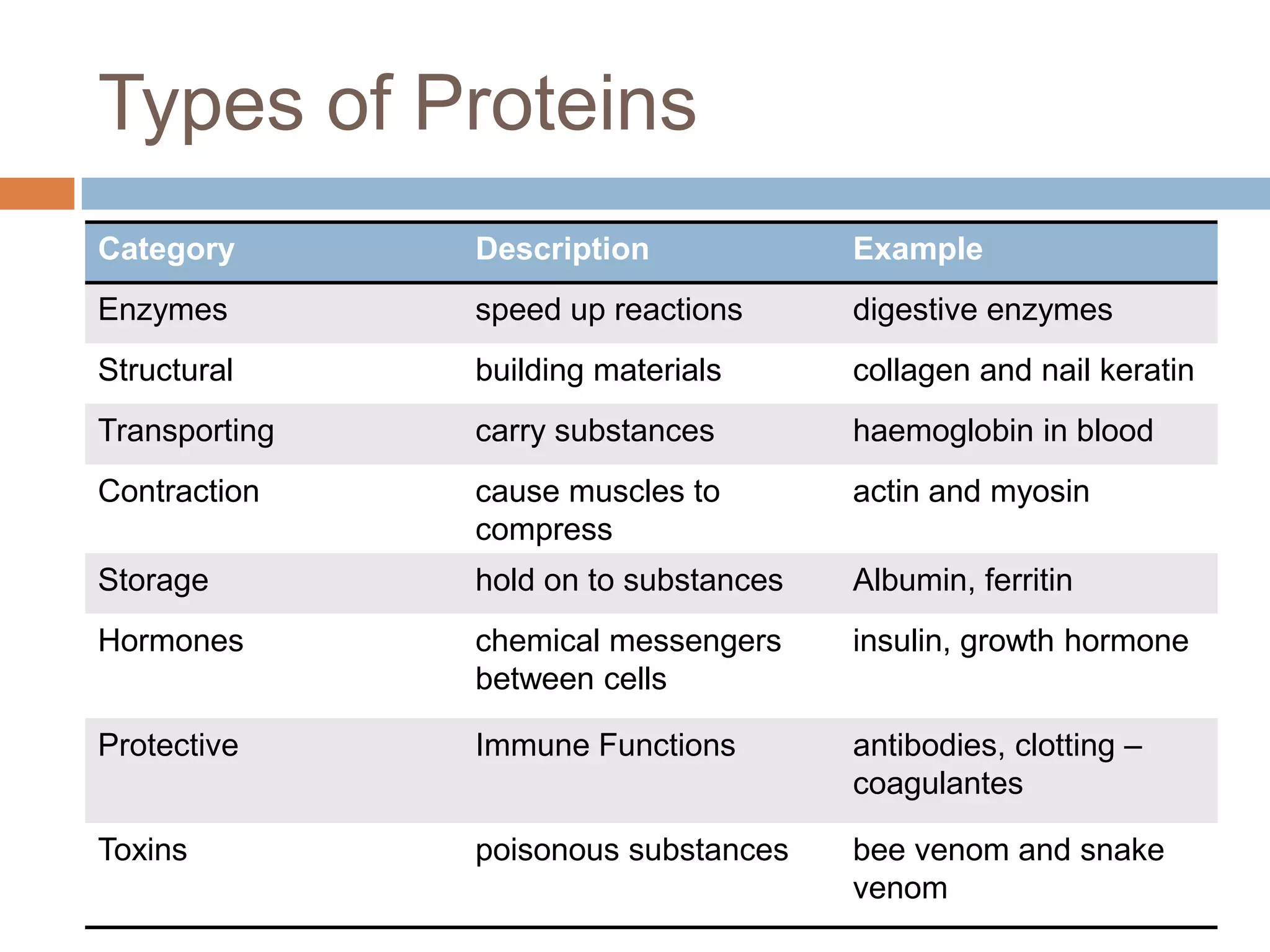 Types of Proteins

| Category | Description | Example |
|---|---|---|
| Enzymes | speed up reactions | digestive enzymes |
| Structural | building materials | collagen and nail keratin |
| Transporting | carry substances | haemoglobin in blood |
| Contraction | cause muscles to compress | actin and myosin |
| Storage | hold on to substances | Albumin, ferritin |
| Hormones | chemical messengers between cells | insulin, growth hormone |
| Protective | Immune Functions | antibodies, clotting – coagulantes |
| Toxins | poisonous substances | bee venom and snake venom |